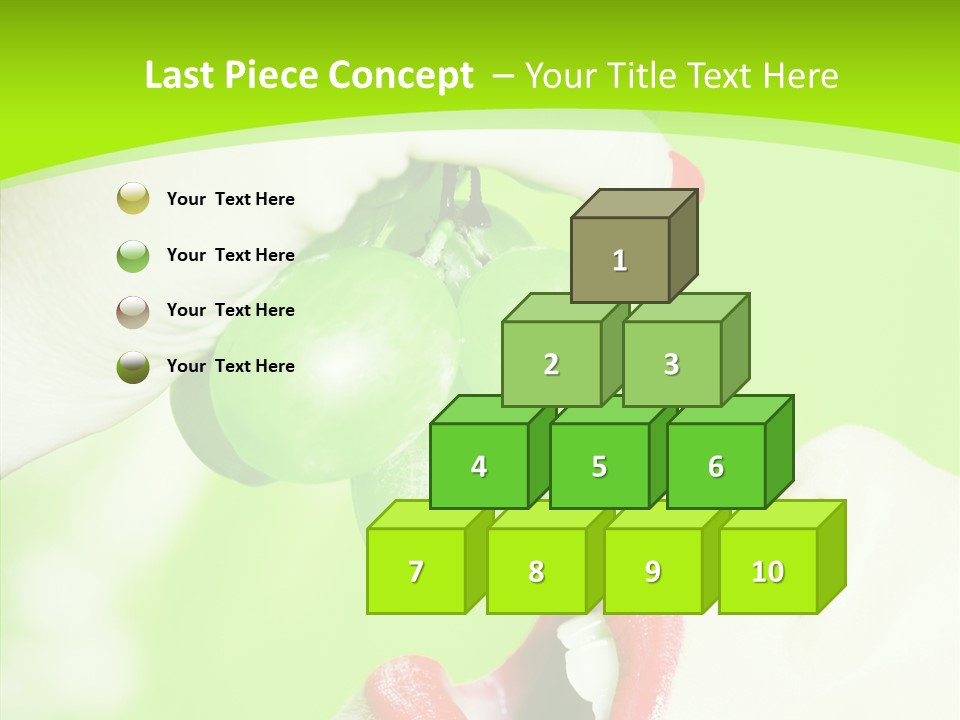 Last Piece Concept – Your Title Text Here

Your Text Here

Your Text Here

Your Text Here

Your Text Here

1

2 3

4 5 6

7 8 9 10